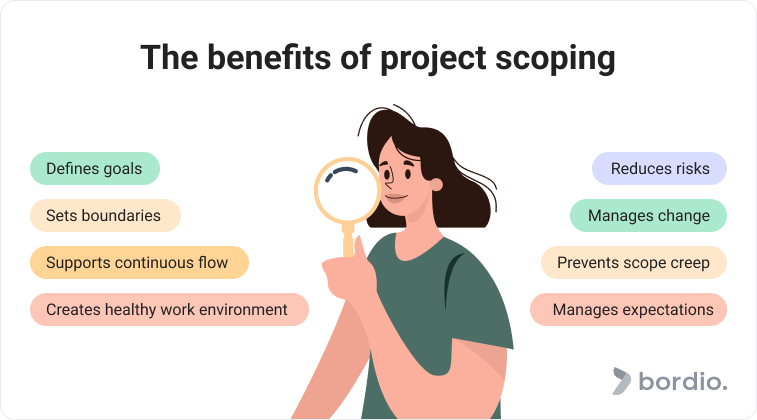 The benefits of project scoping

Defines goals

Sets boundaries

Supports continuous flow

Creates healthy work environment

Reduces risks

Manages change

Prevents scope creep

Manages expectations

bordio.